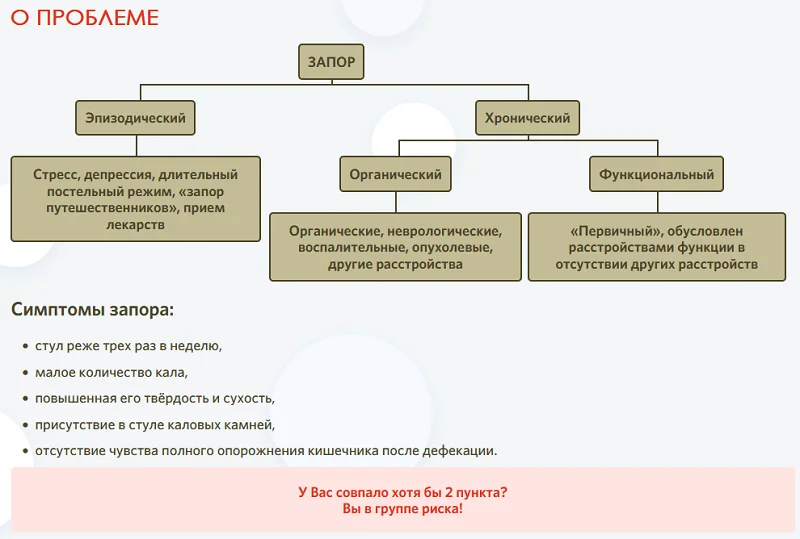 О ПРОБЛЕМЕ

ЗАПОР

Эпизодический

Хронический

Стресс, депрессия, длительный постельный режим, «запор путешественников», прием лекарств

Органический

Функциональный

Органические, неврологические, воспалительные, опухолевые, другие расстройства

«Первичный», обусловлен расстройствами функции в отсутствии других расстройств

Симптомы запора:

• стул реже трех раз в неделю,
• малое количество кала,
• повышенная его твёрдость и сухость,
• присутствие в стуле каловых камней,
• отсутствие чувства полного опорожнения кишечника после дефекации.

У Вас совпало хотя бы 2 пункта?
Вы в группе риска!